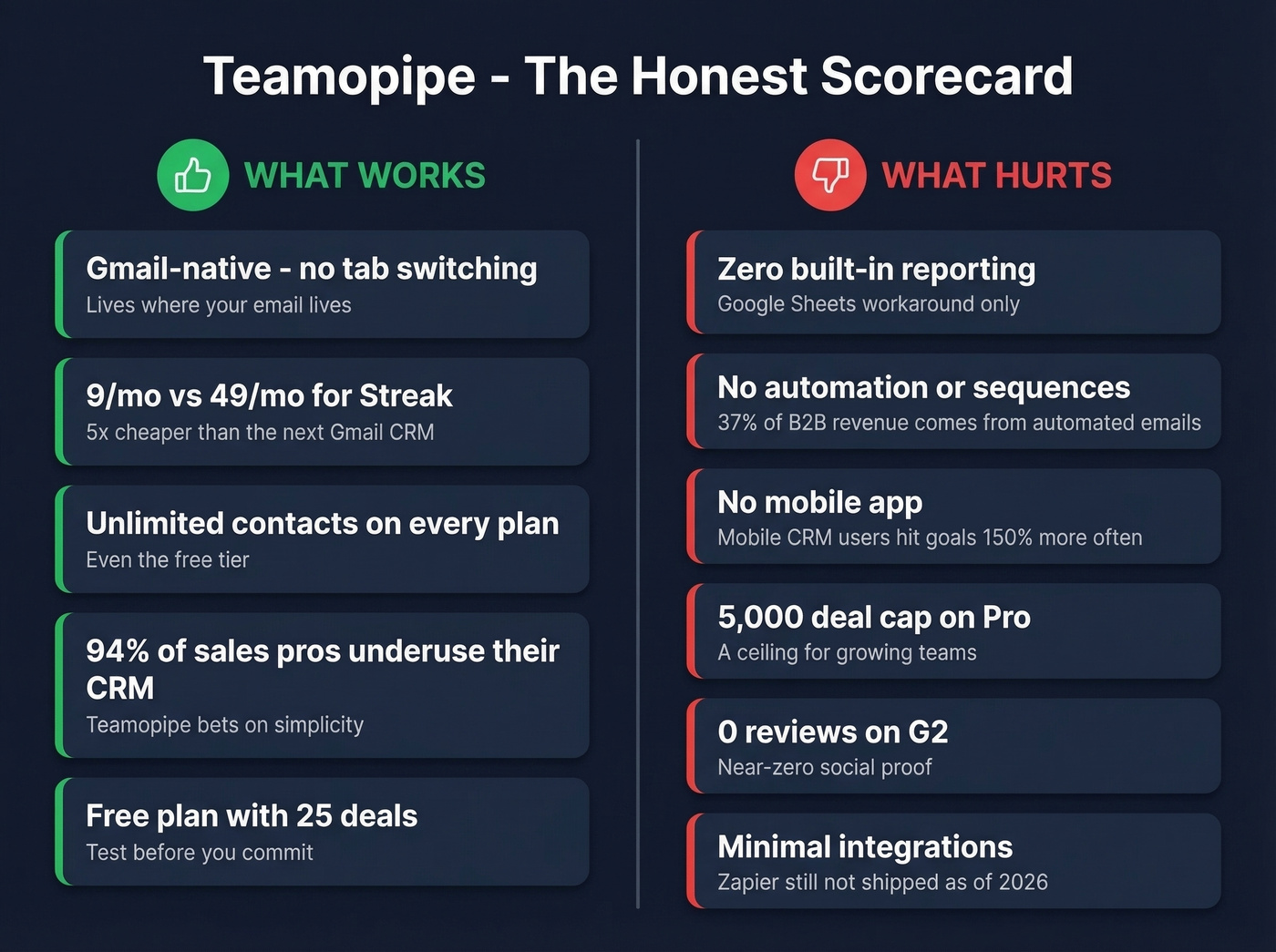 Teamopipe - The Honest Scorecard

WHAT WORKS

Gmail-native - no tab switching
Lives where your email lives

9/mo vs 49/mo for Streak
5x cheaper than the next Gmail CRM

Unlimited contacts on every plan
Even the free tier

94% of sales pros underuse their CRM
Teamopipe bets on simplicity

Free plan with 25 deals
Test before you commit

WHAT HURTS

Zero built-in reporting
Google Sheets workaround only

No automation or sequences
37% of B2B revenue comes from automated emails

No mobile app
Mobile CRM users hit goals 150% more often

5,000 deal cap on Pro
A ceiling for growing teams

0 reviews on G2
Near-zero social proof

Minimal integrations
Zapier still not shipped as of 2026